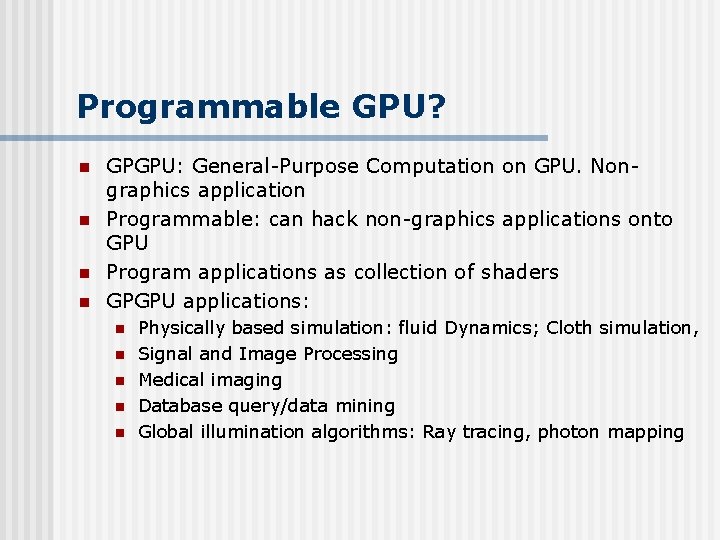 Programmable GPU?

- GPGPU: General-Purpose Computation on GPU. Non-graphics application
- Programmable: can hack non-graphics applications onto GPU
- Program applications as collection of shaders
- GPGPU applications:
  - Physically based simulation: fluid Dynamics; Cloth simulation,
  - Signal and Image Processing
  - Medical imaging
  - Database query/data mining
  - Global illumination algorithms: Ray tracing, photon mapping